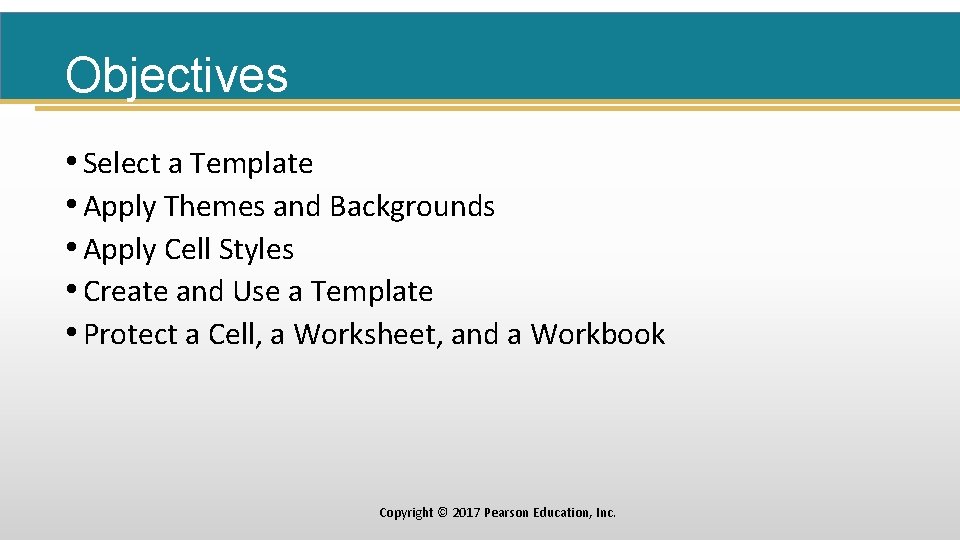 Objectives

• Select a Template
• Apply Themes and Backgrounds
• Apply Cell Styles
• Create and Use a Template
• Protect a Cell, a Worksheet, and a Workbook

Copyright © 2017 Pearson Education, Inc.